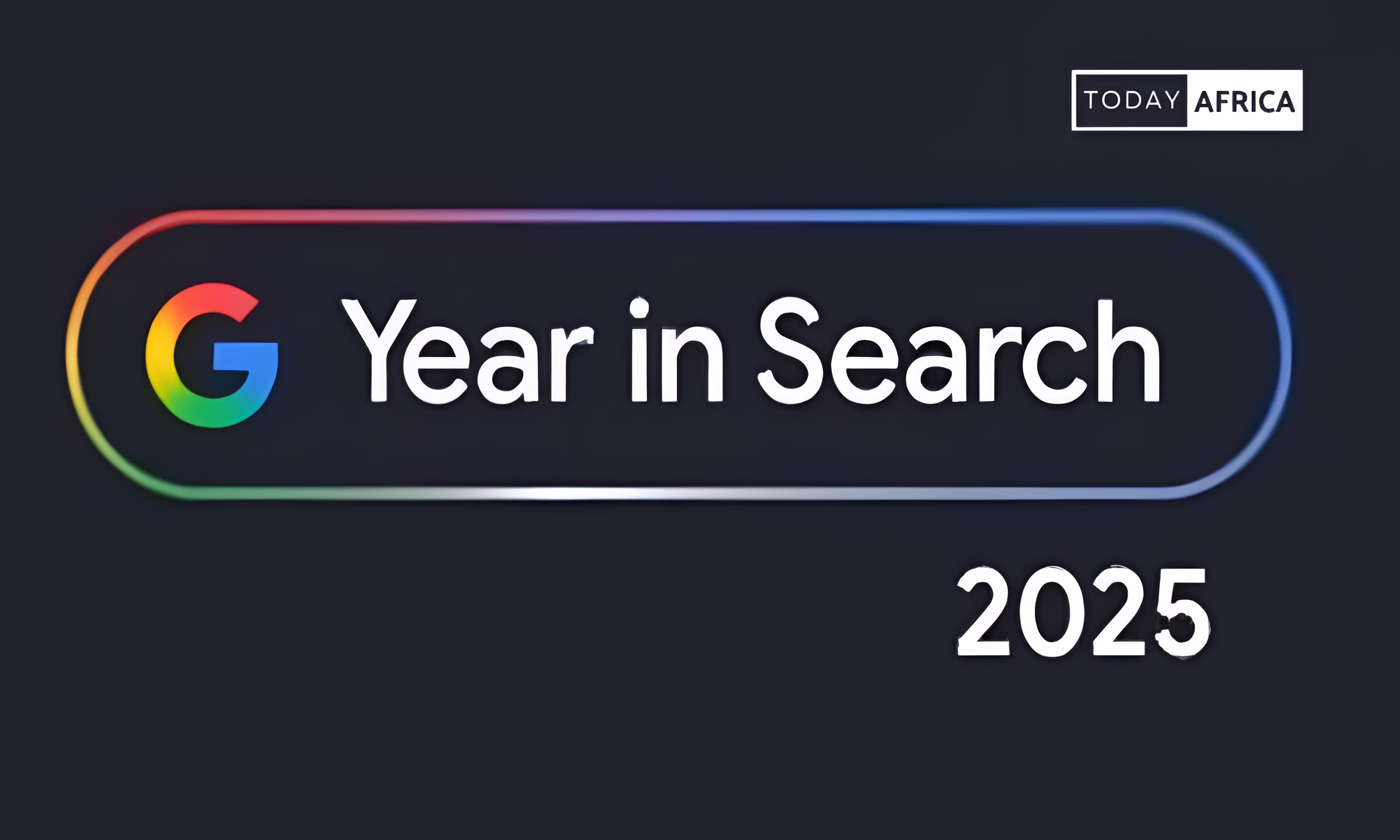 TODAY AFRICA

G Year in Search

2025